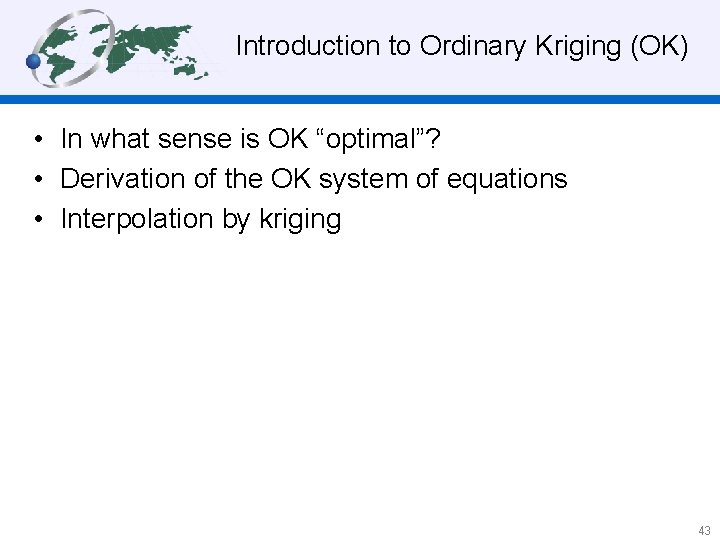 Introduction to Ordinary Kriging (OK)

• In what sense is OK “optimal”?
• Derivation of the OK system of equations
• Interpolation by kriging

43